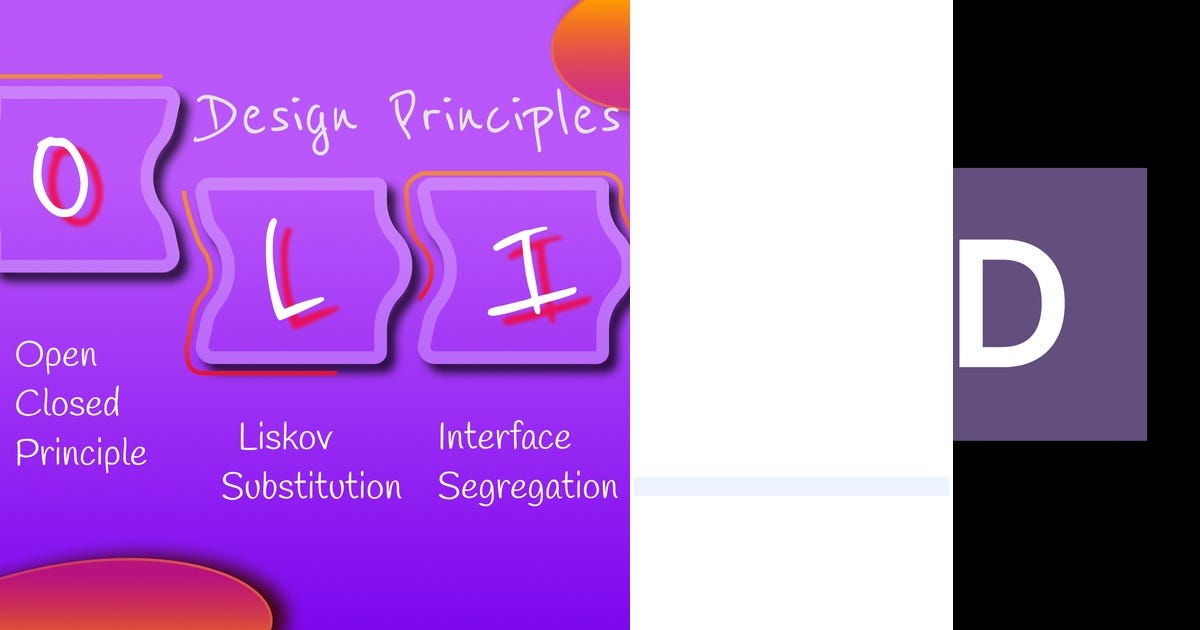 Design Principles

O

L

I

Open Closed Principle

Liskov Substitution

Interface Segregation

D